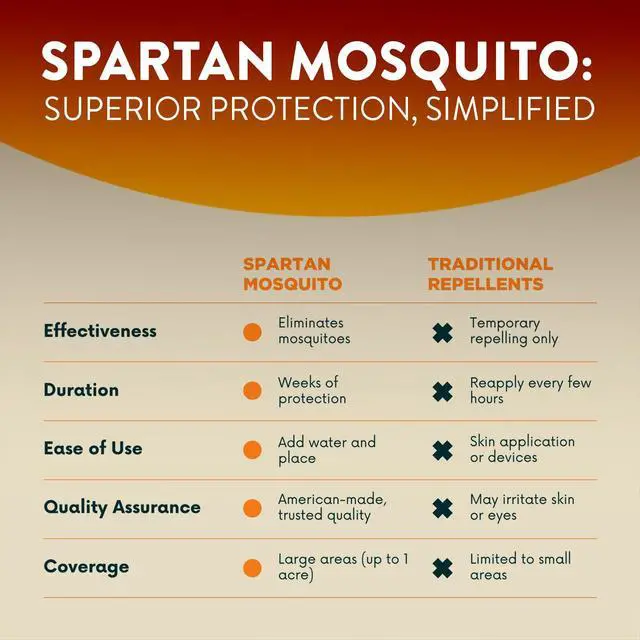 SPARTAN MOSQUITO:
SUPERIOR PROTECTION, SIMPLIFIED

| | SPARTAN MOSQUITO | TRADITIONAL REPELLENTS |
|---|---|---|
| Effectiveness | Eliminates mosquitoes | Temporary repelling only |
| Duration | Weeks of protection | Reapply every few hours |
| Ease of Use | Add water and place | Skin application or devices |
| Quality Assurance | American-made, trusted quality | May irritate skin or eyes |
| Coverage | Large areas (up to 1 acre) | Limited to small areas |